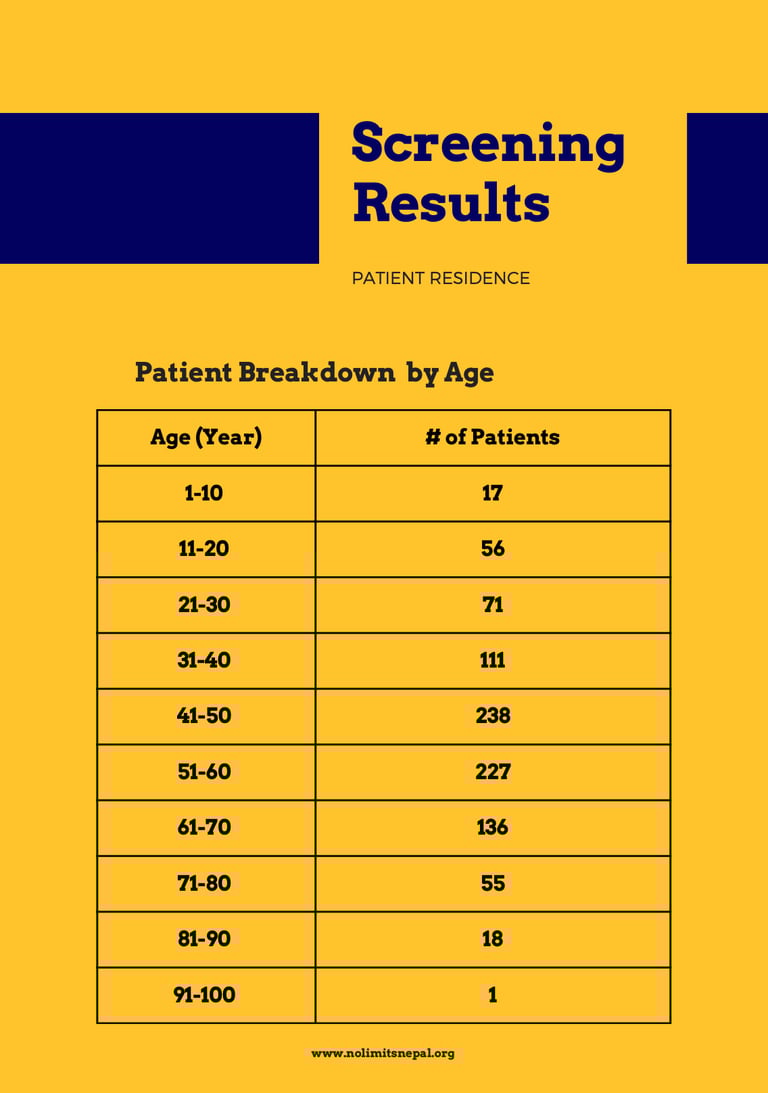 Screening Results

PATIENT RESIDENCE

Patient Breakdown by Age

| Age (Year) | # of Patients |
|---|---|
| 1-10 | 17 |
| 11-20 | 56 |
| 21-30 | 71 |
| 31-40 | 111 |
| 41-50 | 238 |
| 51-60 | 227 |
| 61-70 | 136 |
| 71-80 | 55 |
| 81-90 | 18 |
| 91-100 | 1 |

www.nolimitsnepal.org